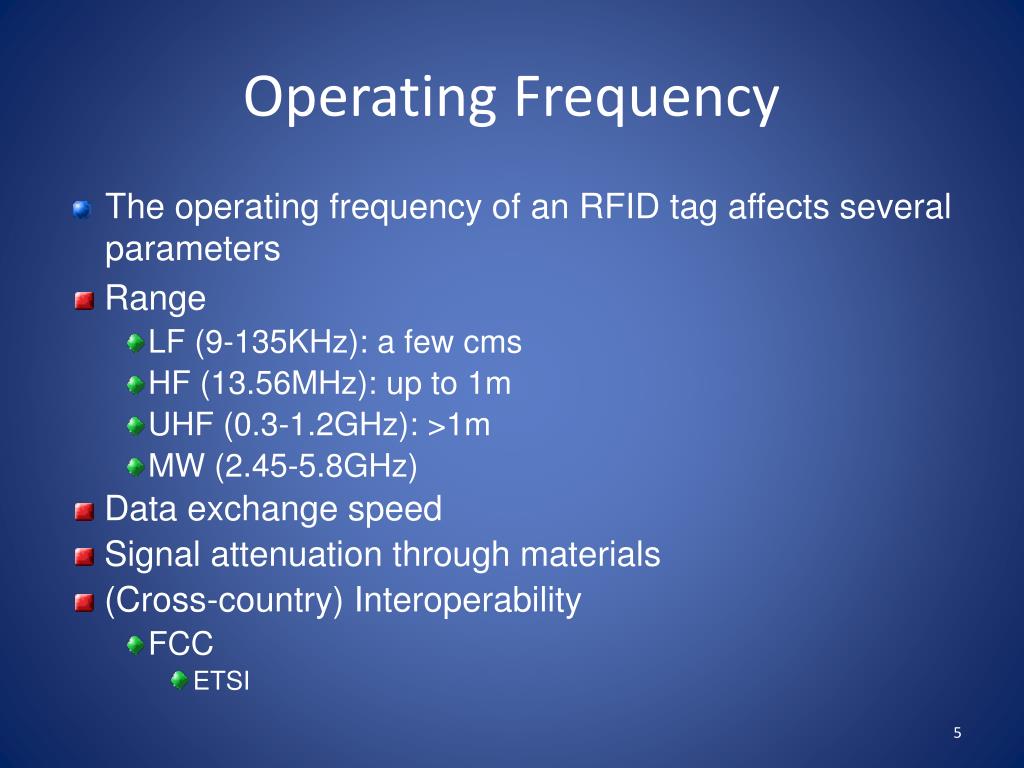 Operating Frequency

The operating frequency of an RFID tag affects several parameters

Range

LF (9-135KHz): a few cms

HF (13.56MHz): up to 1m

UHF (0.3-1.2GHz): >1m

MW (2.45-5.8GHz)

Data exchange speed

Signal attenuation through materials

(Cross-country) Interoperability

FCC

ETSI

5